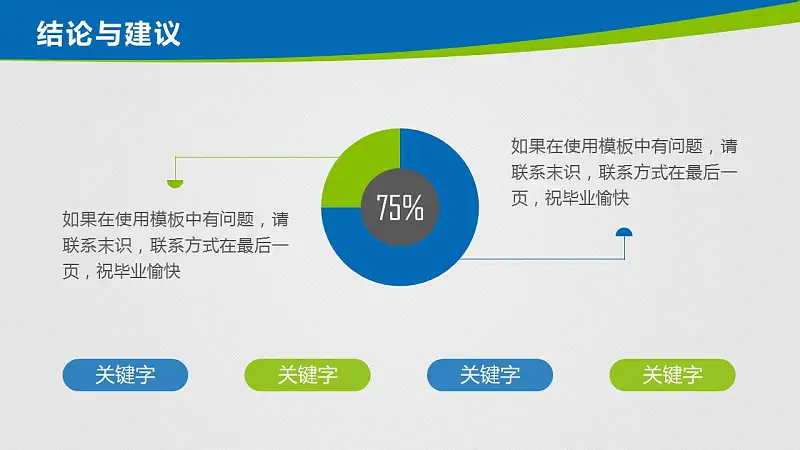 结论与建议

如果在使用模板中有问题，请联系末识，联系方式在最后一页，祝毕业愉快

75%

如果在使用模板中有问题，请联系末识，联系方式在最后一页，祝毕业愉快

关键字

关键字

关键字

关键字